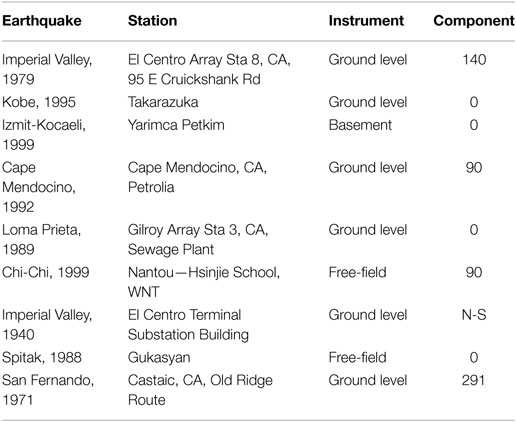 | Earthquake | Station | Instrument | Component |
|---|---|---|---|
| Imperial Valley, 1979 | El Centro Array Sta 8, CA, 95 E Cruickshank Rd | Ground level | 140 |
| Kobe, 1995 | Takarazuka | Ground level | 0 |
| Izmit-Kocaeli, 1999 | Yarimca Petkim | Basement | 0 |
| Cape Mendocino, 1992 | Cape Mendocino, CA, Petrolia | Ground level | 90 |
| Loma Prieta, 1989 | Gilroy Array Sta 3, CA, Sewage Plant | Ground level | 0 |
| Chi-Chi, 1999 | Nantou—Hsinjie School, WNT | Free-field | 90 |
| Imperial Valley, 1940 | El Centro Terminal Substation Building | Ground level | N-S |
| Spitak, 1988 | Gukasyan | Free-field | 0 |
| San Fernando, 1971 | Castaic, CA, Old Ridge Route | Ground level | 291 |